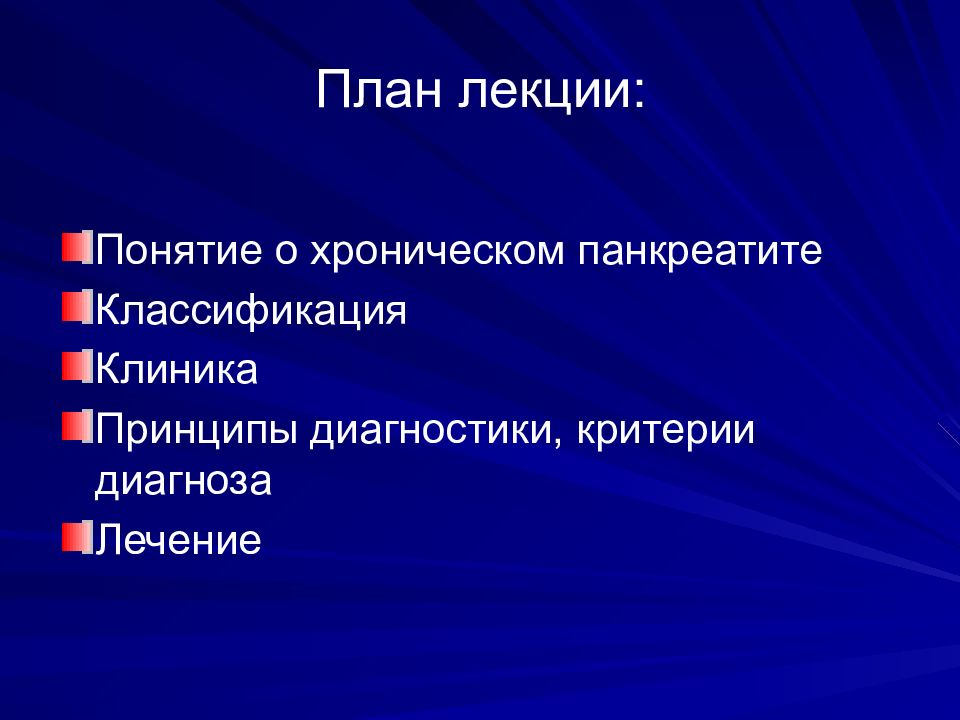 План лекции:

Понятие о хроническом панкреатите
Классификация
Клиника
Принципы диагностики, критерии диагноза
Лечение